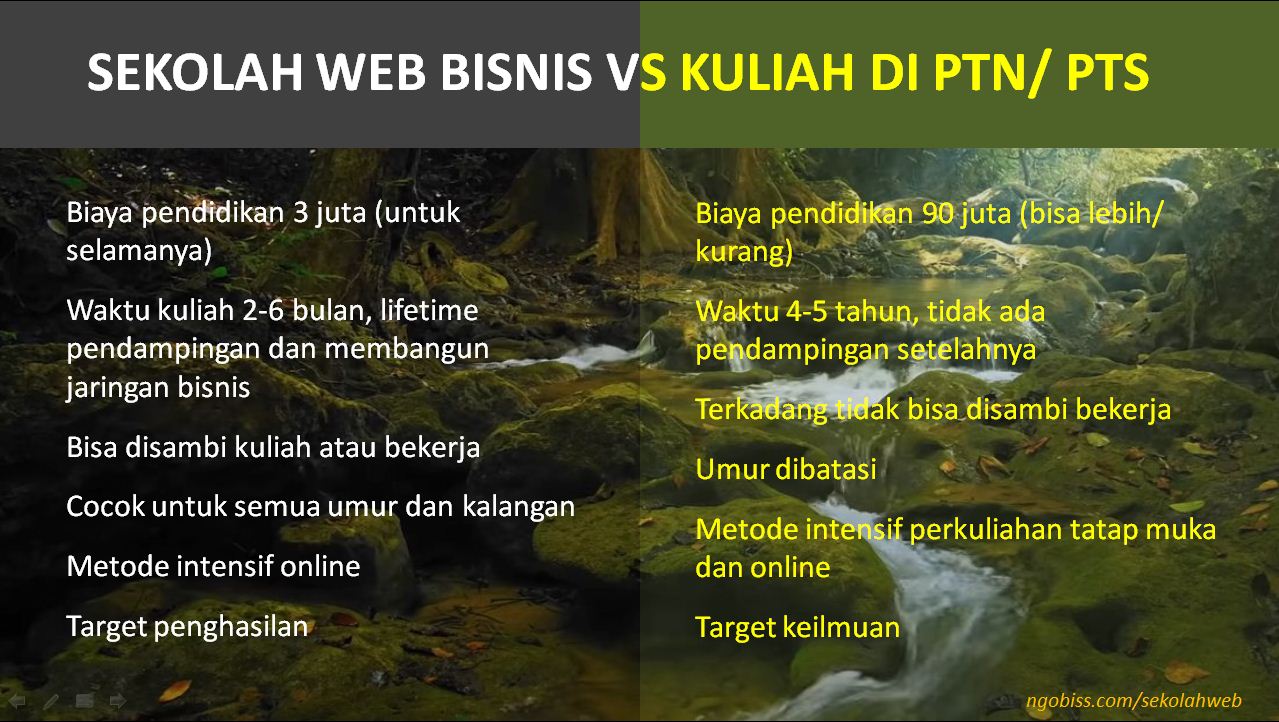 SEKOLAH WEB BISNIS VS KULIAH DI PTN/ PTS

Biaya pendidikan 3 juta (untuk selamanya)

Waktu kuliah 2-6 bulan, lifetime pendampingan dan membangun jaringan bisnis

Bisa disambi kuliah atau bekerja

Cocok untuk semua umur dan kalangan

Metode intensif online

Target penghasilan

Biaya pendidikan 90 juta (bisa lebih/ kurang)

Waktu 4-5 tahun, tidak ada pendampingan setelahnya

Terkadang tidak bisa disambi bekerja

Umur dibatasi

Metode intensif perkuliahan tatap muka dan online

Target keilmuan

ngobiss.com/sekolahweb